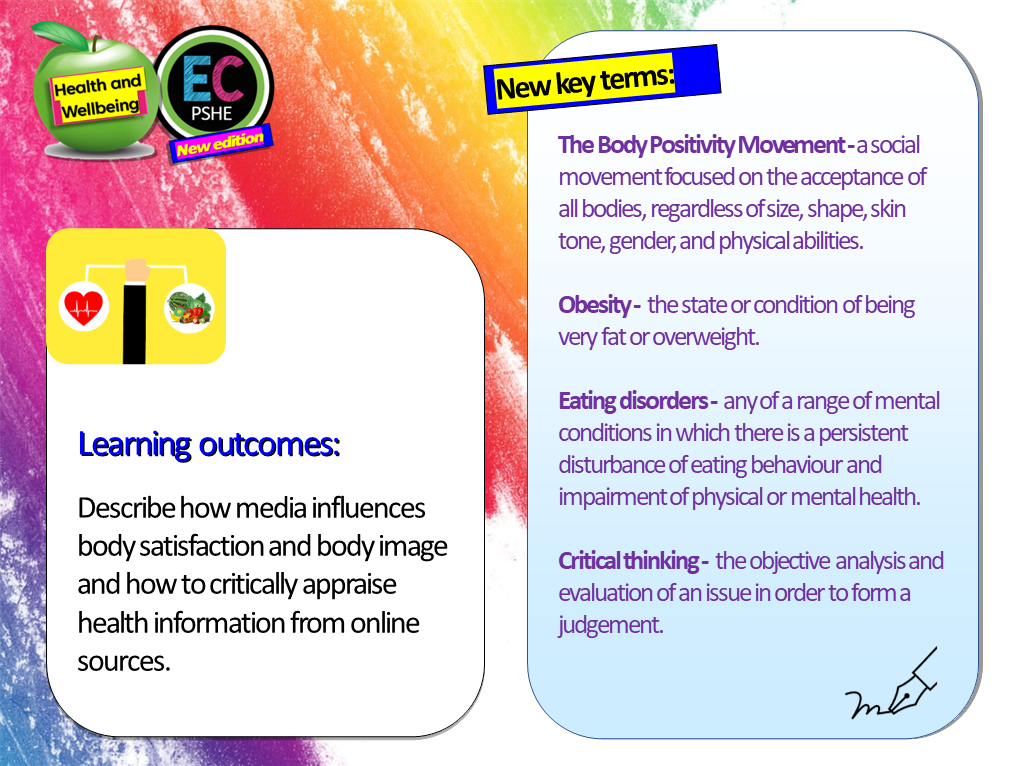 Health and Wellbeing

EC
PSHE
New edition

Learning outcomes:

Describe how media influences body satisfaction and body image and how to critically appraise health information from online sources.

New key terms:

The Body Positivity Movement - a social movement focused on the acceptance of all bodies, regardless of size, shape, skin tone, gender, and physical abilities.

Obesity - the state or condition of being very fat or overweight.

Eating disorders - any of a range of mental conditions in which there is a persistent disturbance of eating behaviour and impairment of physical or mental health.

Critical thinking - the objective analysis and evaluation of an issue in order to form a judgement.